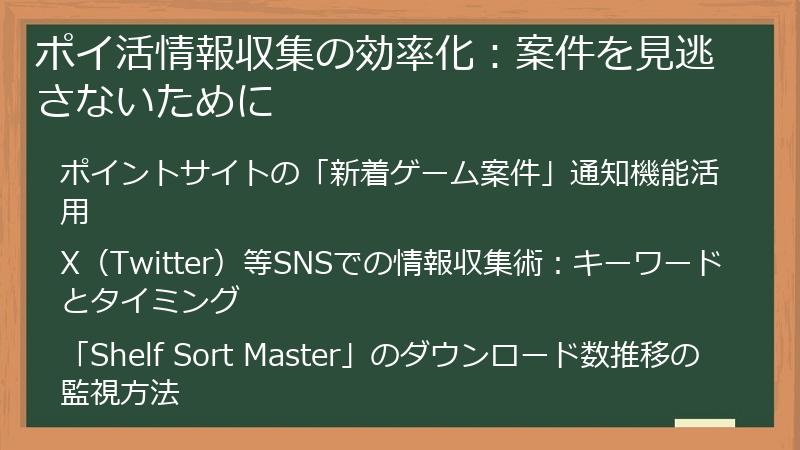 ポイ活情報収集の効率化：案件を見逃さないために

ポイントサイトの「新着ゲーム案件」通知機能活用

X（Twitter）等SNSでの情報収集術：キーワードとタイミング

「Shelf Sort Master」のダウンロード数推移の監視方法